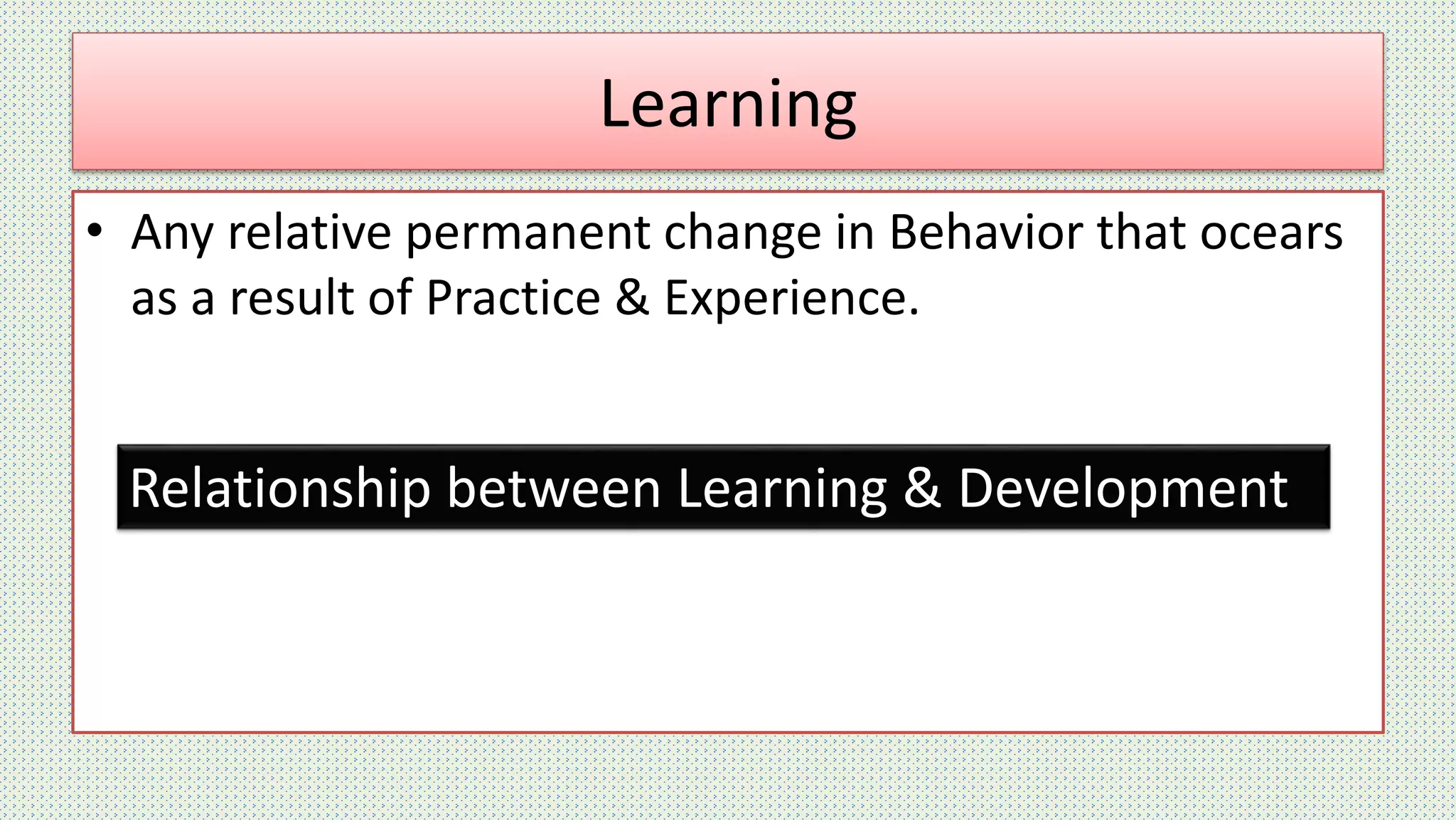 Learning

• Any relative permanent change in Behavior that ocears as a result of Practice & Experience.

Relationship between Learning & Development